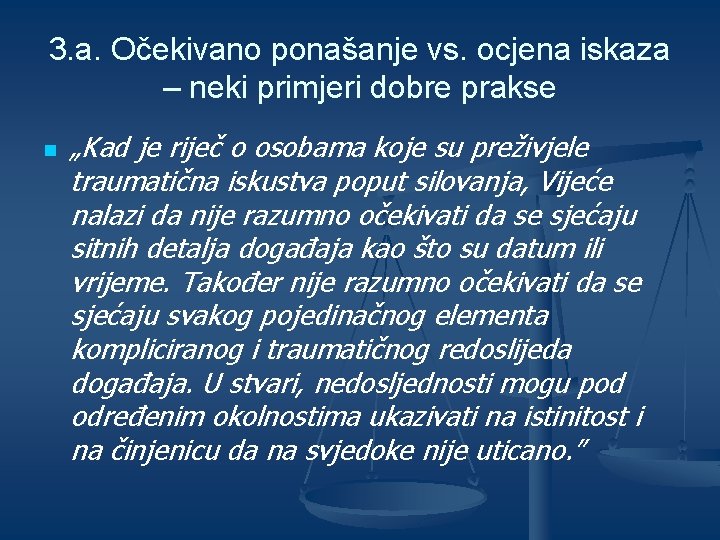 3.a. Očekivano ponašanje vs. ocjena iskaza – neki primjeri dobre prakse

„Kad je riječ o osobama koje su preživjele traumatična iskustva poput silovanja, Vijeće nalazi da nije razumno očekivati da se sjećaju sitnih detalja događaja kao što su datum ili vrijeme. Također nije razumno očekivati da se sjećaju svakog pojedinačnog elementa kompliciranog i traumatičnog redoslijeda događaja. U stvari, nedosljednosti mogu pod određenim okolnostima ukazivati na istinitost i na činjenicu da na svjedoke nije uticano.”